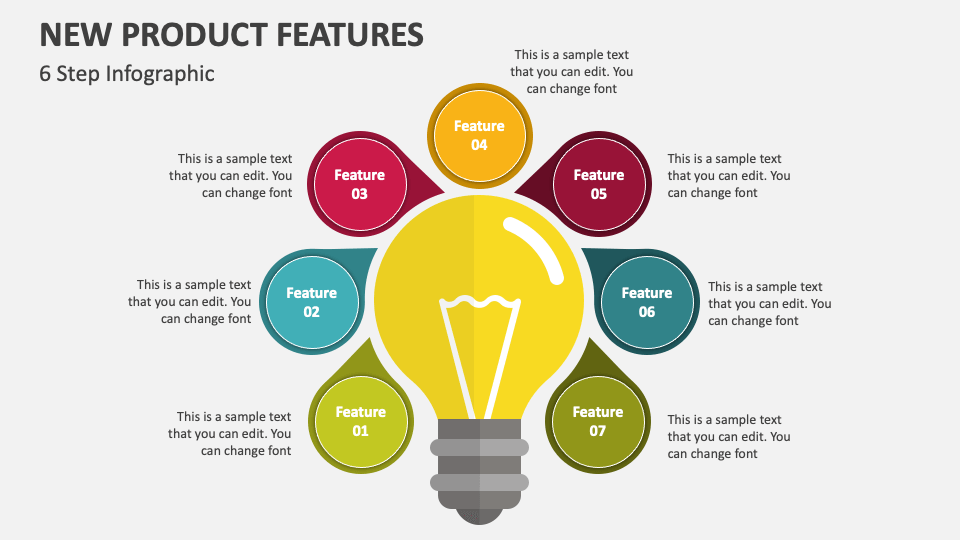 NEW PRODUCT FEATURES

6 Step Infographic

This is a sample text that you can edit. You can change font

Feature 04

This is a sample text that you can edit. You can change font

Feature 03

Feature 05

This is a sample text that you can edit. You can change font

This is a sample text that you can edit. You can change font

Feature 02

Feature 06

This is a sample text that you can edit. You can change font

This is a sample text that you can edit. You can change font

Feature 01

Feature 07

This is a sample text that you can edit. You can change font